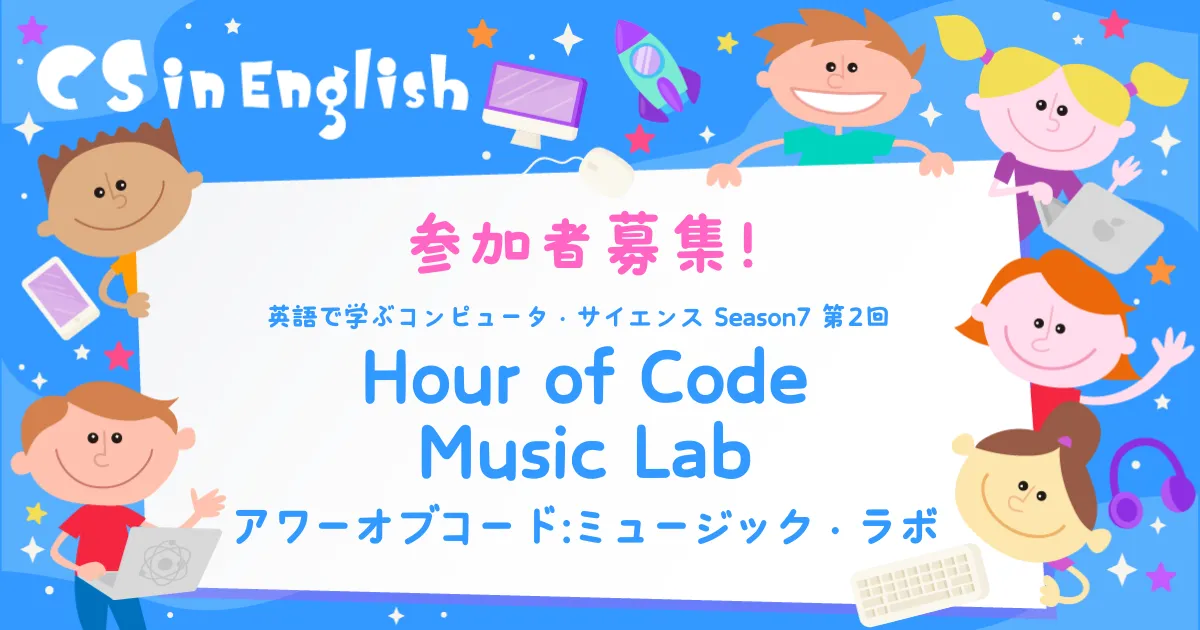 CS in English

参加者募集!

英語で学ぶコンピュータ・サイエンス Season7 第2回

Hour of Code
Music Lab

アワーオブコード:ミュージック・ラボ